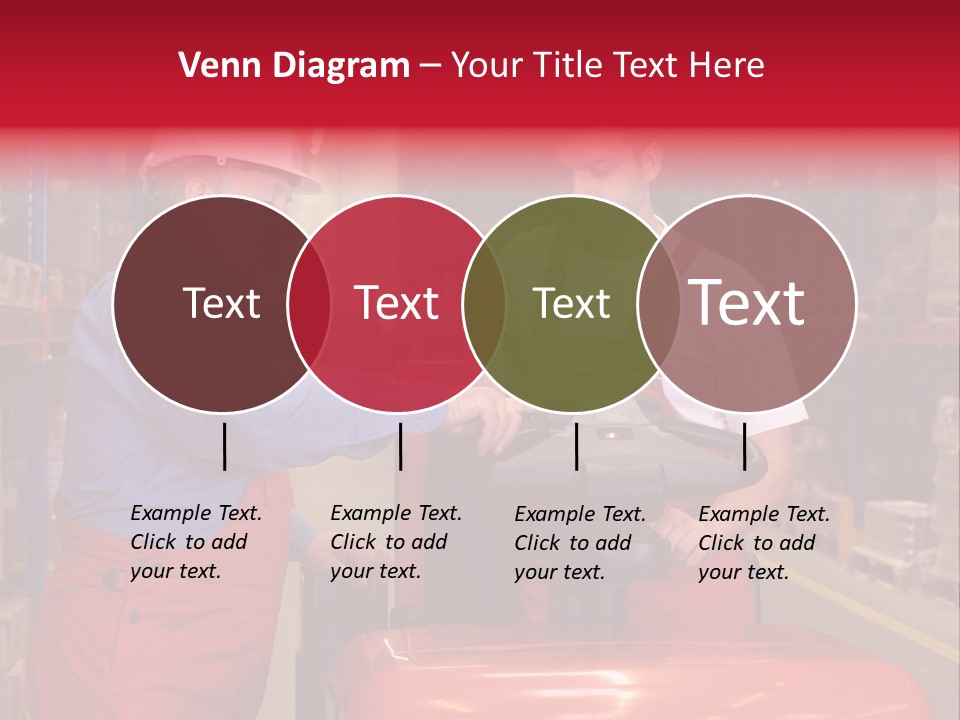 Venn Diagram – Your Title Text Here

Text

Text

Text

Text

Example Text. Click to add your text.

Example Text. Click to add your text.

Example Text. Click to add your text.

Example Text. Click to add your text.